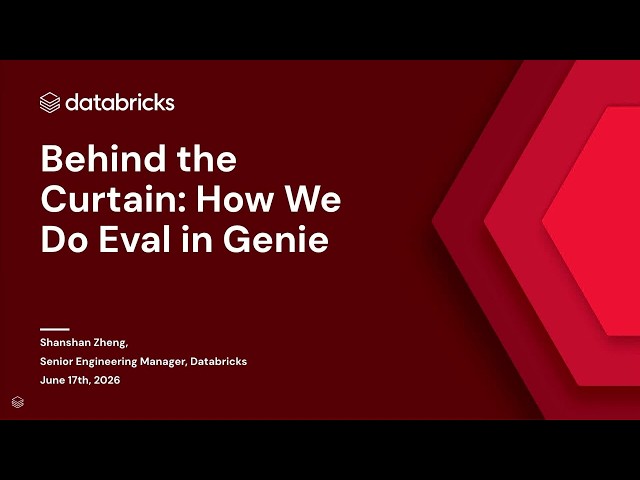 databricks

Behind the Curtain: How We Do Eval in Genie

Shanshan Zheng,
Senior Engineering Manager, Databricks
June 17th, 2026